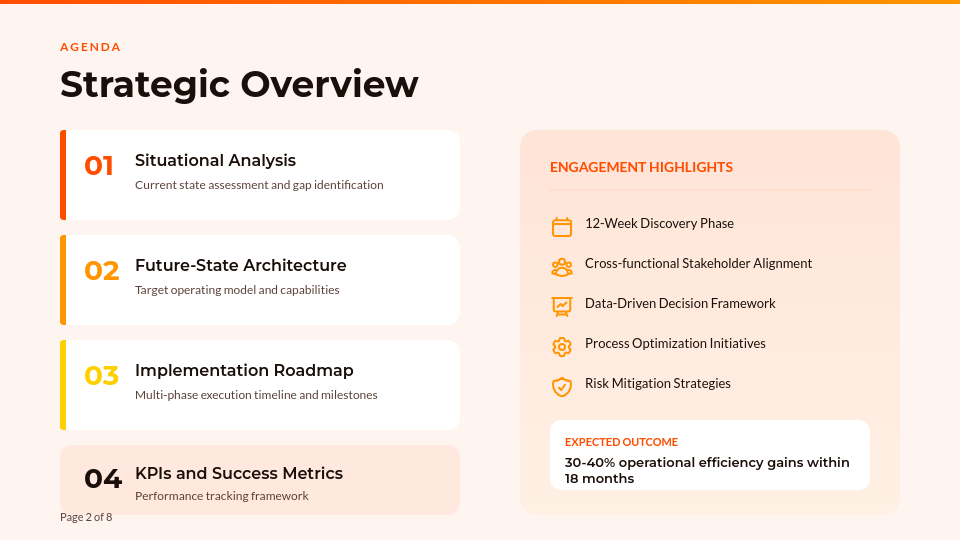 AGENDA

Strategic Overview

01 Situational Analysis
Current state assessment and gap identification

02 Future-State Architecture
Target operating model and capabilities

03 Implementation Roadmap
Multi-phase execution timeline and milestones

04 KPIs and Success Metrics
Performance tracking framework

Page 2 of 8

ENGAGEMENT HIGHLIGHTS

12-Week Discovery Phase

Cross-functional Stakeholder Alignment

Data-Driven Decision Framework

Process Optimization Initiatives

Risk Mitigation Strategies

EXPECTED OUTCOME
30-40% operational efficiency gains within 18 months